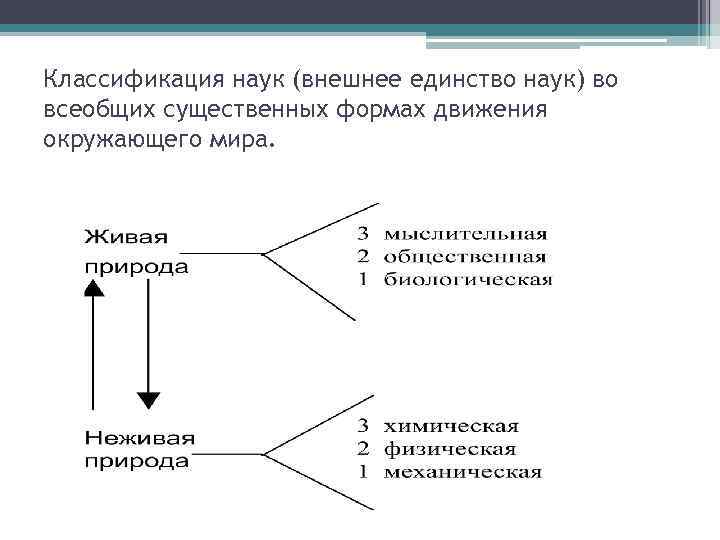 Классификация наук (внешнее единство наук) во всеобщих существенных формах движения окружающего мира.

Живая природа

3 мыслительная
2 общественная
1 биологическая

Неживая природа

3 химическая
2 физическая
1 механическая